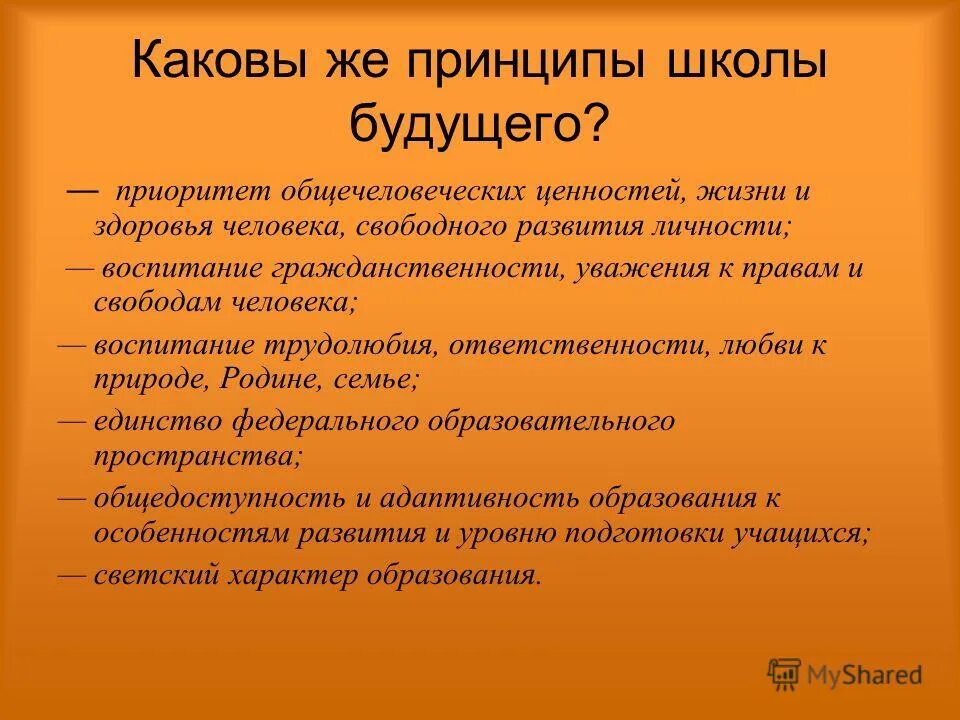 Каковы же принципы школы будущего?

— приоритет общечеловеческих ценностей, жизни и здоровья человека, свободного развития личности;

— воспитание гражданственности, уважения к правам и свободам человека;

— воспитание трудолюбия, ответственности, любви к природе, Родине, семье;

— единство федерального образовательного пространства;

— общедоступность и адаптивность образования к особенностям развития и уровню подготовки учащихся;

— светский характер образования.

MyShared